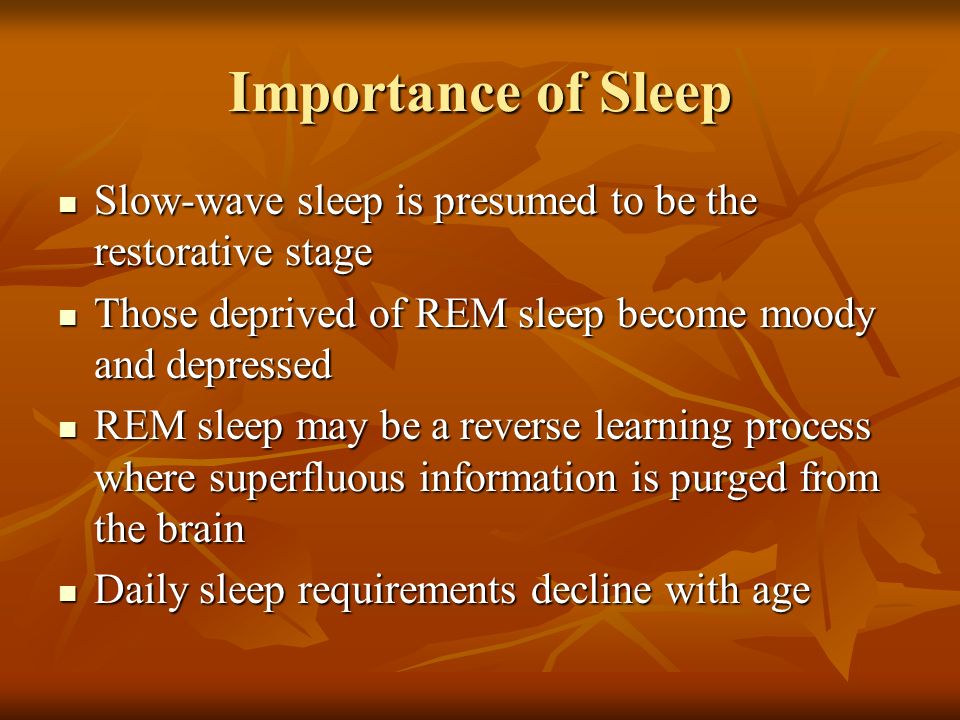 Importance of Sleep

- Slow-wave sleep is presumed to be the restorative stage
- Those deprived of REM sleep become moody and depressed
- REM sleep may be a reverse learning process where superfluous information is purged from the brain
- Daily sleep requirements decline with age